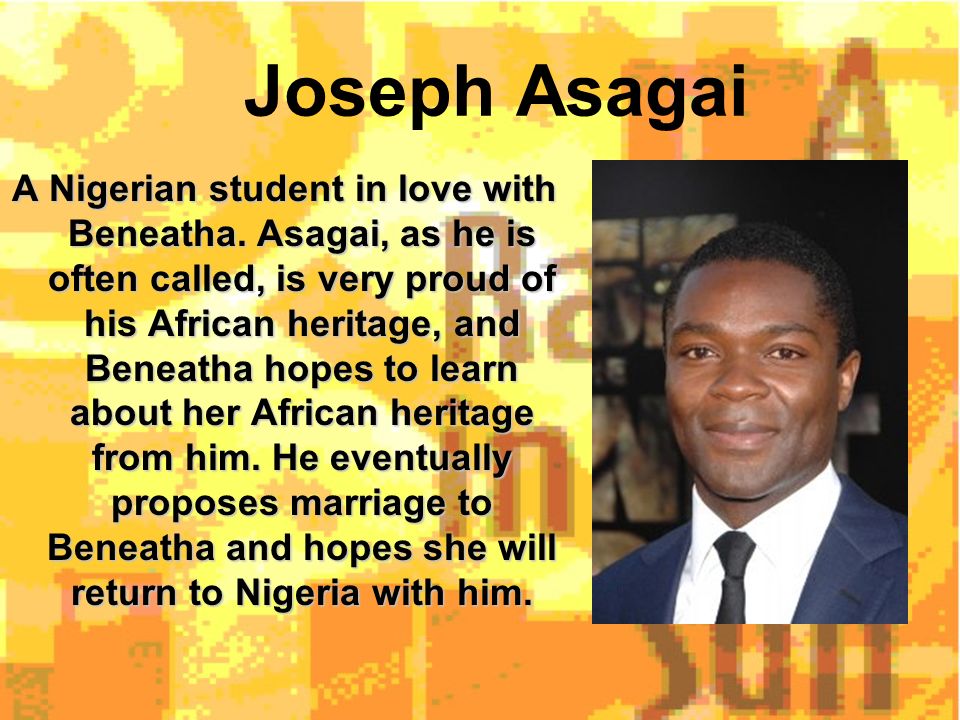 Joseph Asagai

A Nigerian student in love with Beneatha. Asagai, as he is often called, is very proud of his African heritage, and Beneatha hopes to learn about her African heritage from him. He eventually proposes marriage to Beneatha and hopes she will return to Nigeria with him.